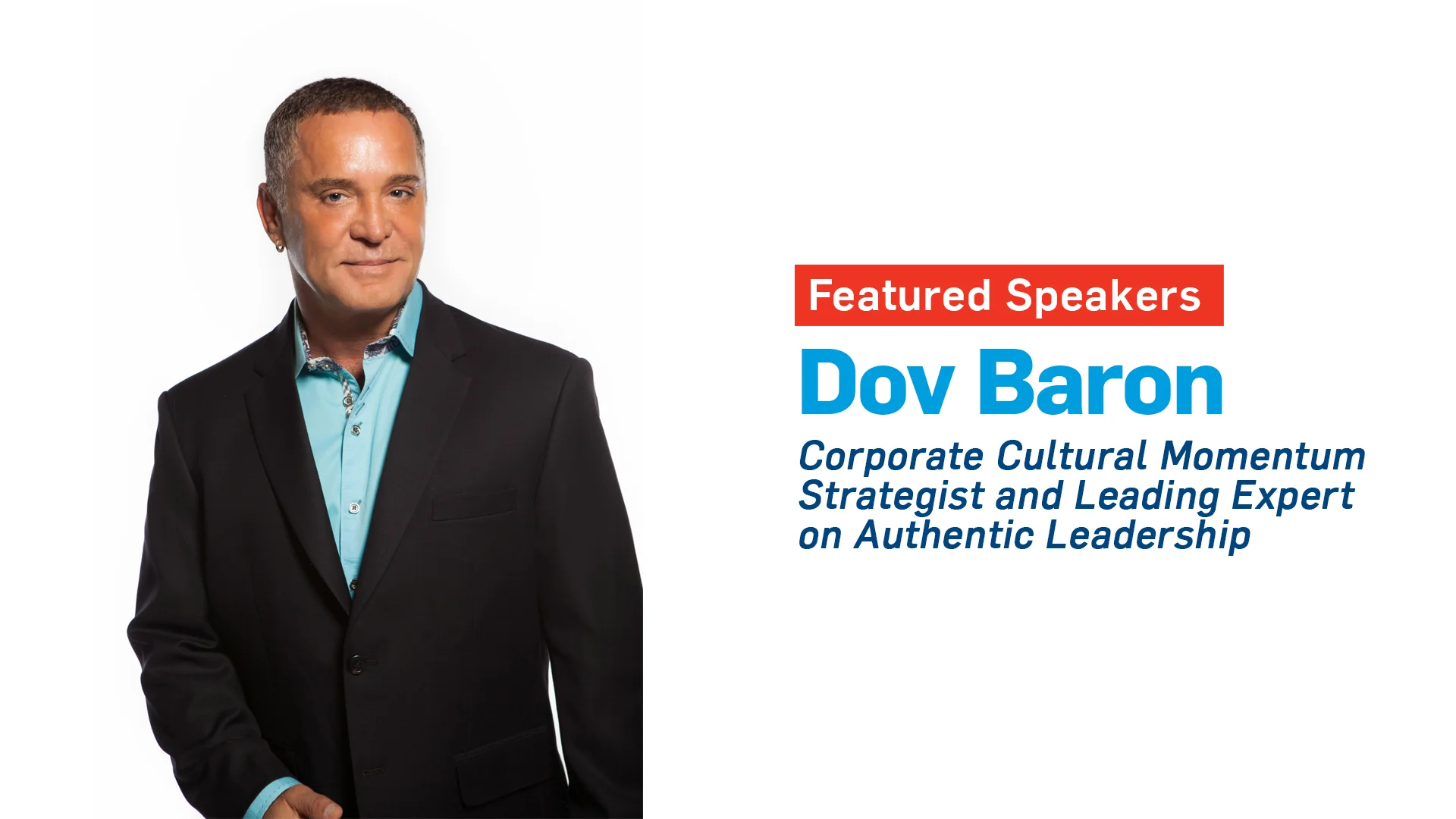 Featured Speakers

Dov Baron

Corporate Cultural Momentum Strategist and Leading Expert on Authentic Leadership